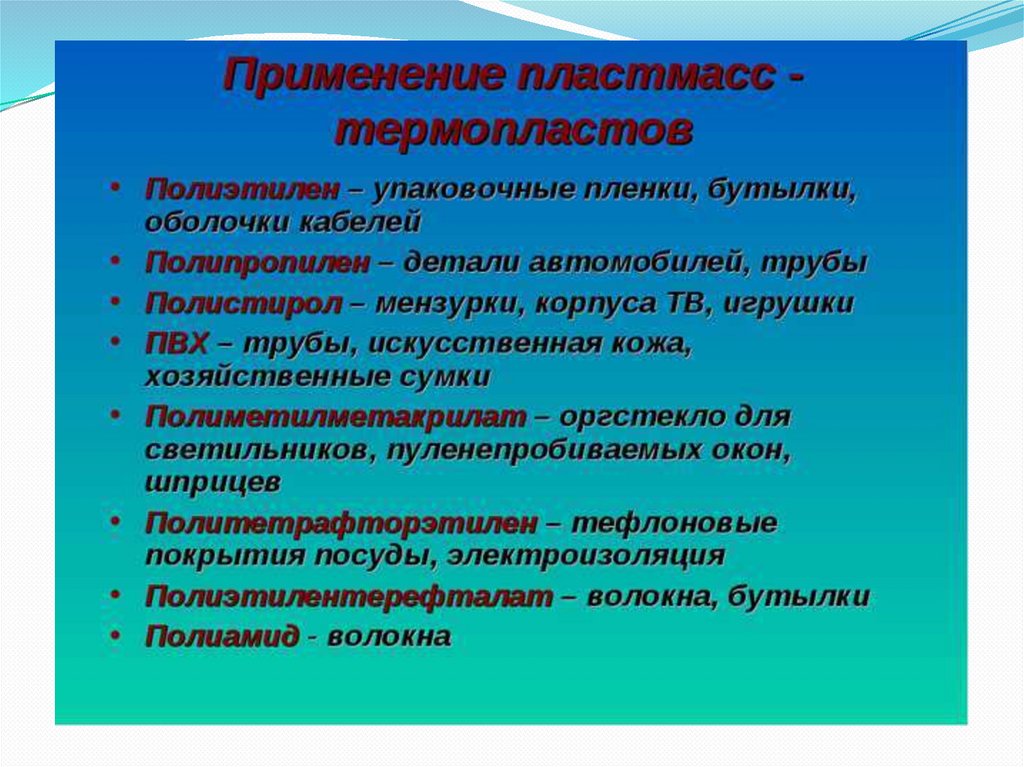 Применение пластмасс - термопластов

• Полиэтилен – упаковочные пленки, бутылки, оболочки кабелей
• Полипропилен – детали автомобилей, трубы
• Полистирол – мензурки, корпуса ТВ, игрушки
• ПВХ – трубы, искусственная кожа, хозяйственные сумки
• Полиметилметакрилат – оргстекло для светильников, пуленепробиваемых окон, шприцев
• Политетрафторэтилен – тефлоновые покрытия посуды, электроизоляция
• Полиэтилентерефталат – волокна, бутылки
• Полиамид - волокна